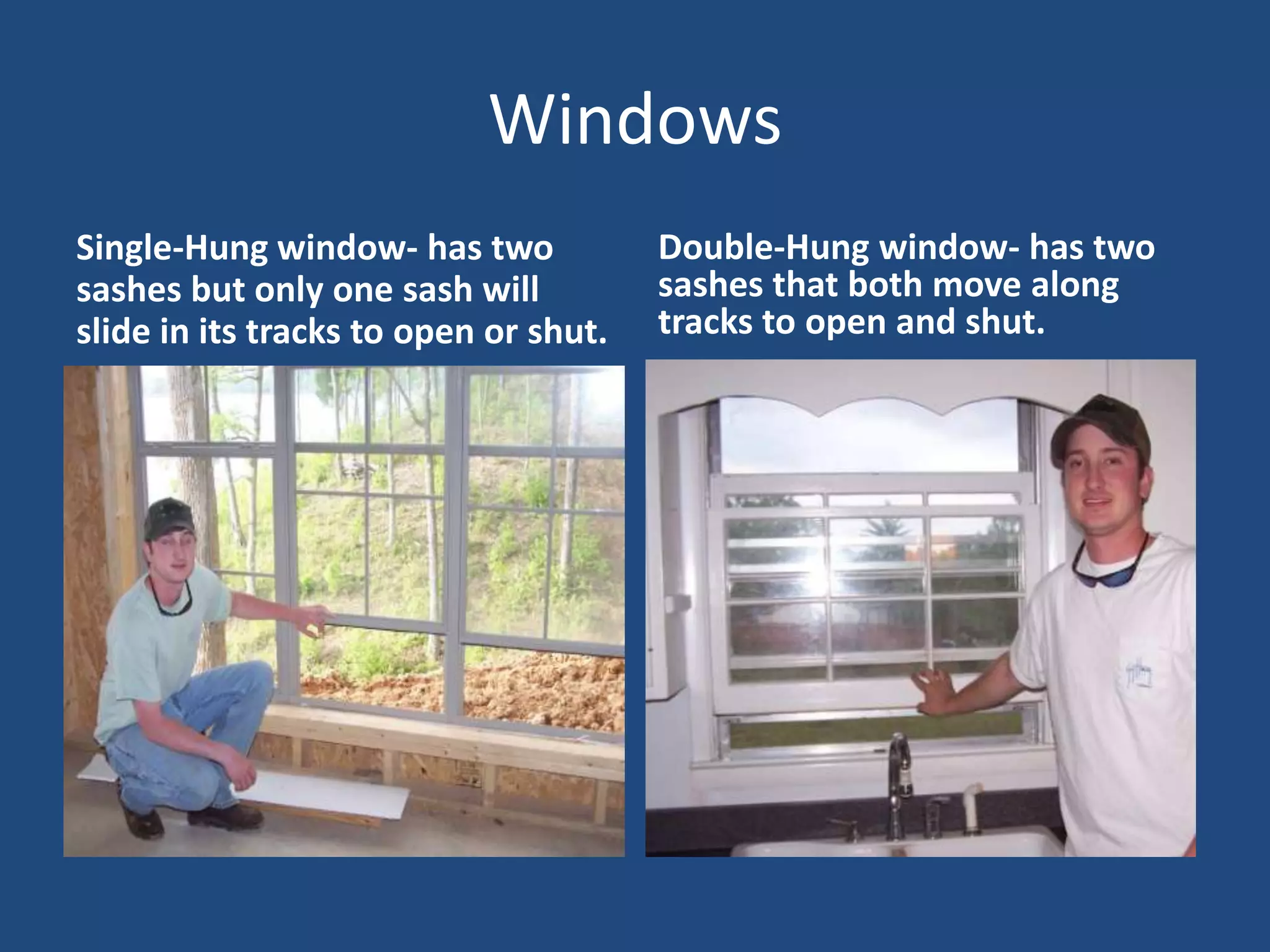 Windows

Single-Hung window- has two sashes but only one sash will slide in its tracks to open or shut.

Double-Hung window- has two sashes that both move along tracks to open and shut.